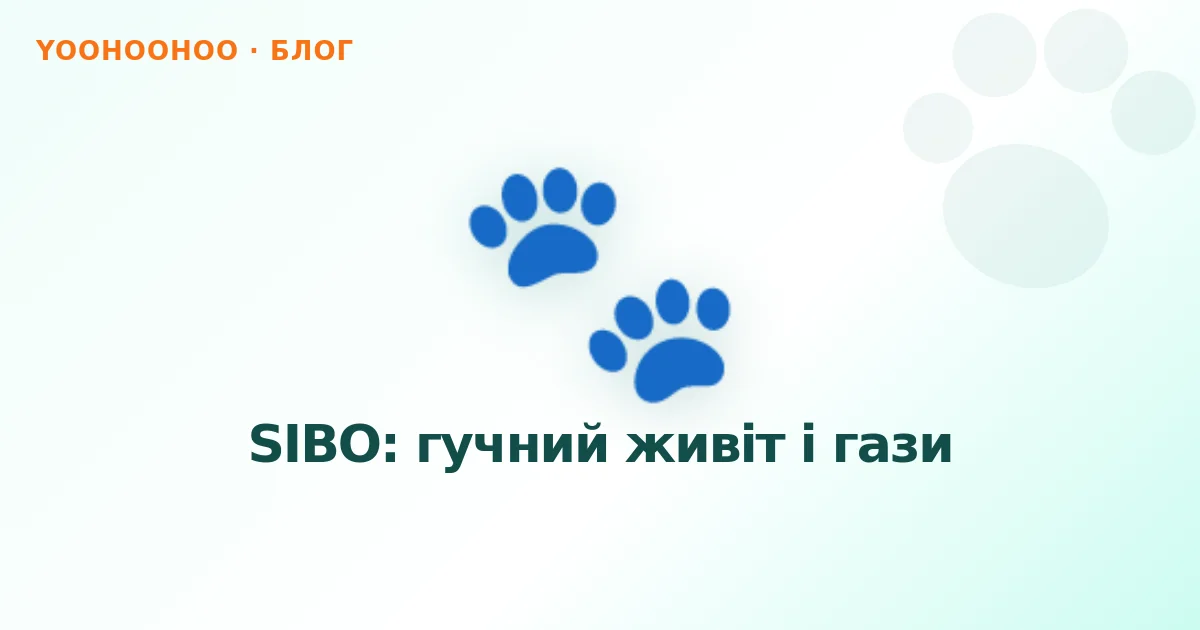 YOOHOOHOO · БЛОГ

SIBO: гучний живіт і гази